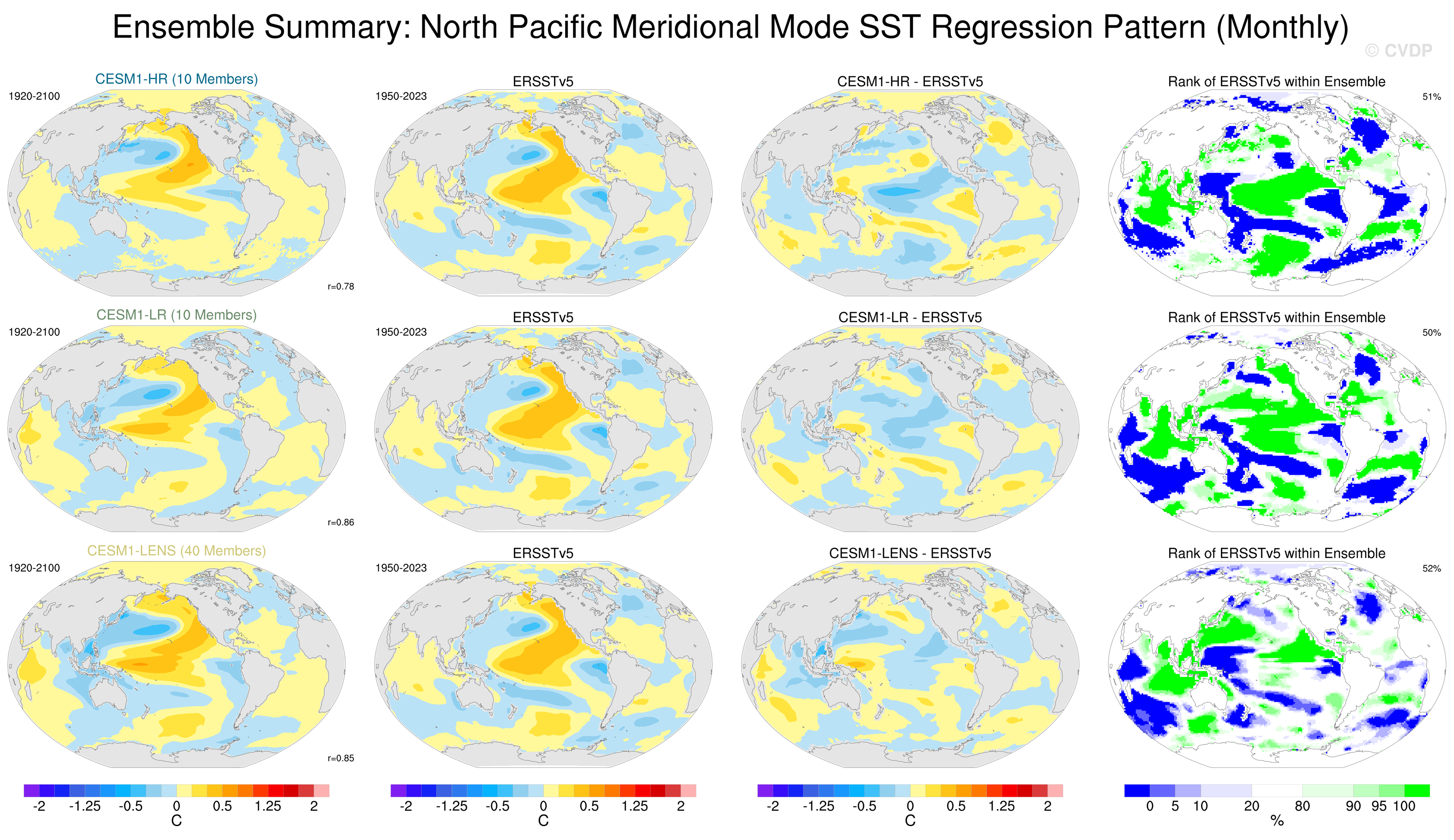 Ensemble Summary: North Pacific Meridional Mode SST Regression Pattern (Monthly)

© CVDP

CESM1-HR (10 Members)

1920-2100

r=0.78

ERSSTv5

1950-2023

CESM1-HR - ERSSTv5

Rank of ERSSTv5 within Ensemble

51%

CESM1-LR (10 Members)

1920-2100

r=0.86

ERSSTv5

1950-2023

CESM1-LR - ERSSTv5

Rank of ERSSTv5 within Ensemble

50%

CESM1-LENS (40 Members)

1920-2100

r=0.85

ERSSTv5

1950-2023

CESM1-LENS - ERSSTv5

Rank of ERSSTv5 within Ensemble

52%

-2 -1.25 -0.5 0 0.5 1.25 2
C

-2 -1.25 -0.5 0 0.5 1.25 2
C

-2 -1.25 -0.5 0 0.5 1.25 2
C

0 5 10 20 80 90 95 100
%